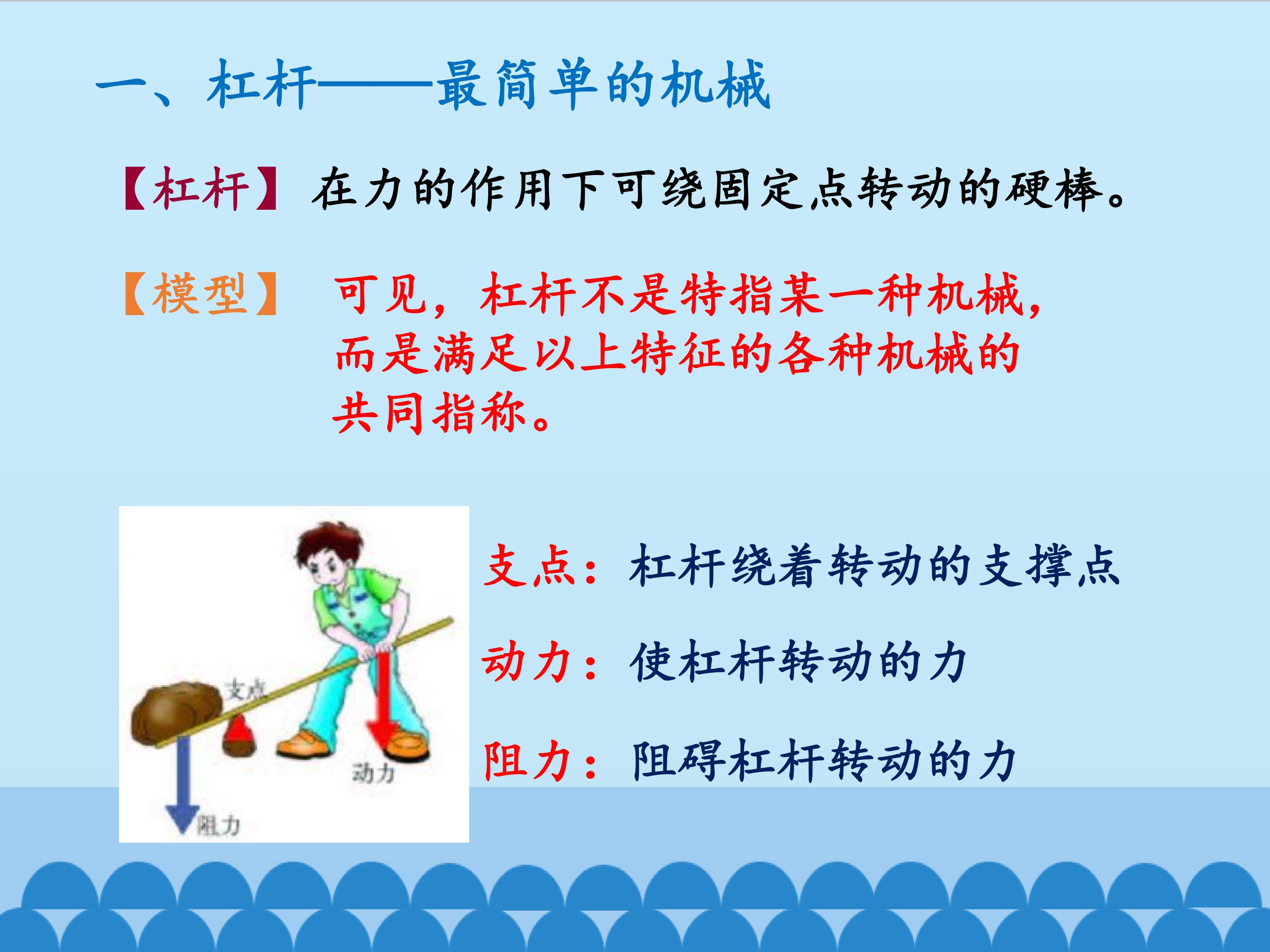 一、杠杆——最简单的机械

【杠杆】在力的作用下可绕固定点转动的硬棒。

【模型】 可见，杠杆不是特指某一种机械，而是满足以上特征的各种机械的共同指称。

支点

动力

阻力

支点：杠杆绕着转动的支撑点

动力：使杠杆转动的力

阻力：阻碍杠杆转动的力